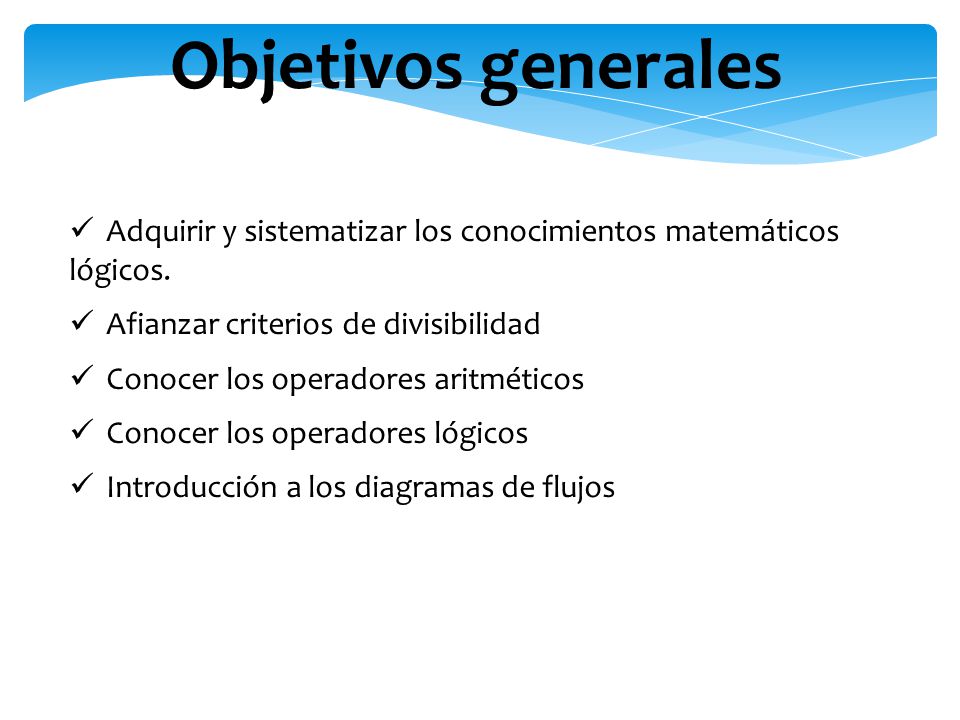 Objetivos generales

✓ Adquirir y sistematizar los conocimientos matemáticos lógicos.

✓ Afianzar criterios de divisibilidad

✓ Conocer los operadores aritméticos

✓ Conocer los operadores lógicos

✓ Introducción a los diagramas de flujos